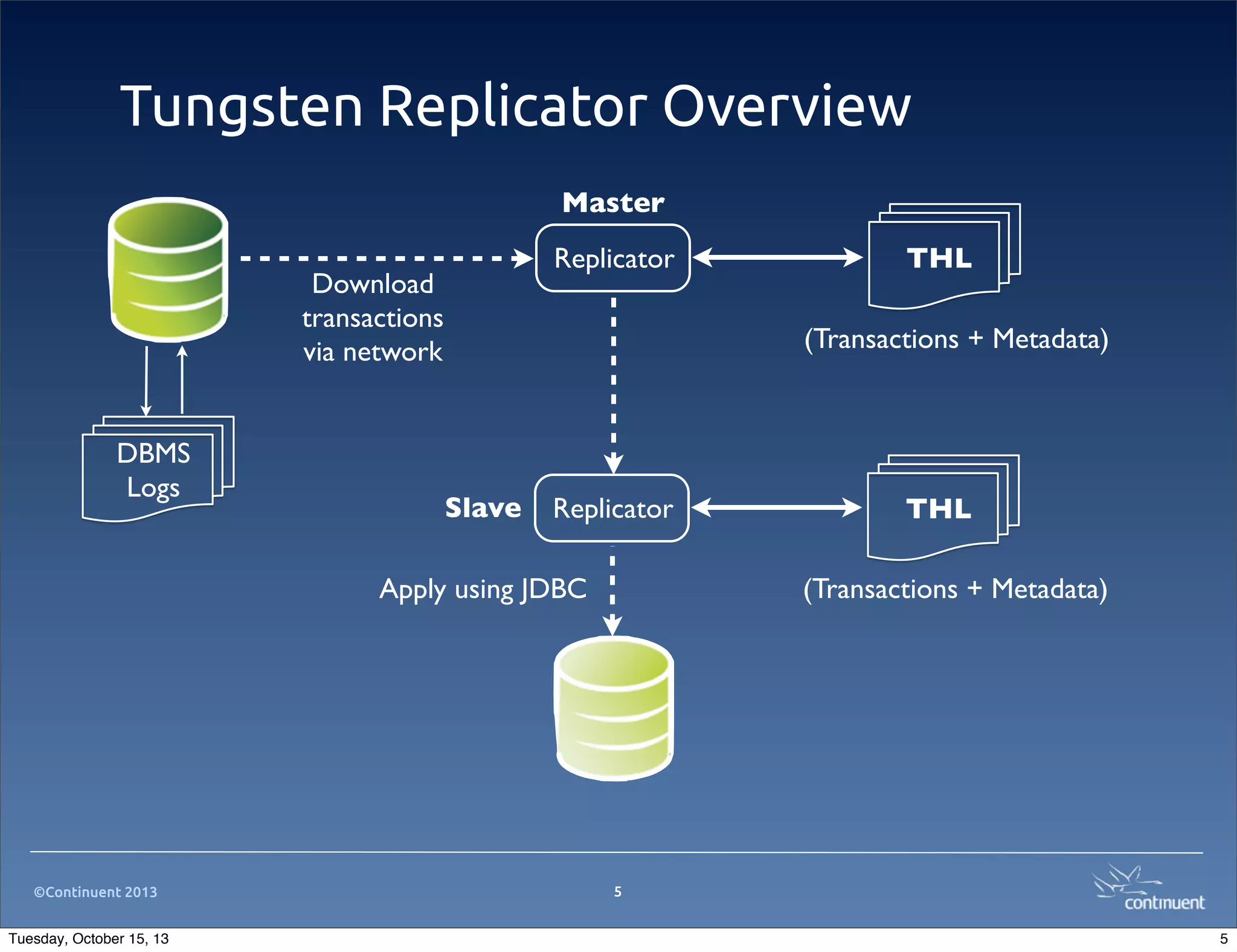 Tungsten Replicator Overview

Master

Replicator

THL

Download transactions via network

(Transactions + Metadata)

DBMS Logs

Slave

Replicator

THL

Apply using JDBC

(Transactions + Metadata)

©Continuent 2013

5

continuent

Tuesday, October 15, 13

5